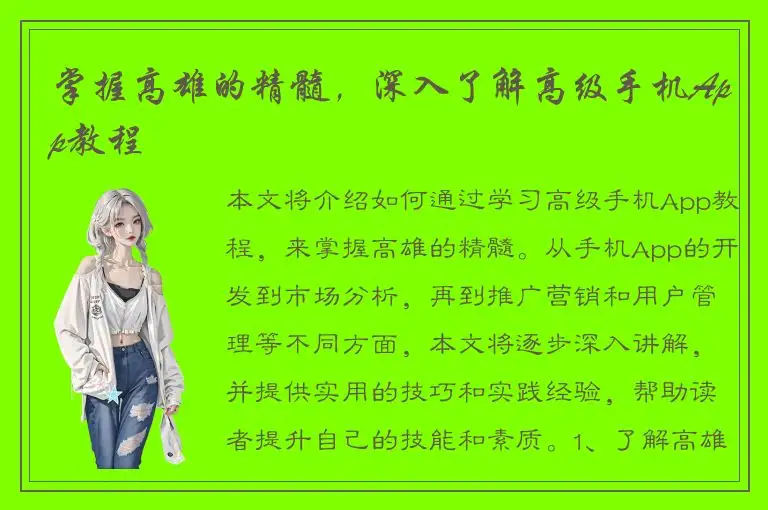 掌握高雄的精髓，深入了解高级手机App教程

本文将介绍如何通过学习高级手机App教程，来掌握高雄的精髓。从手机App的开发到市场分析，再到推广营销和用户管理等不同方面，本文将逐步深入讲解，并提供实用的技巧和实践经验，帮助读者提升自己的技能和素质。1、了解高雄